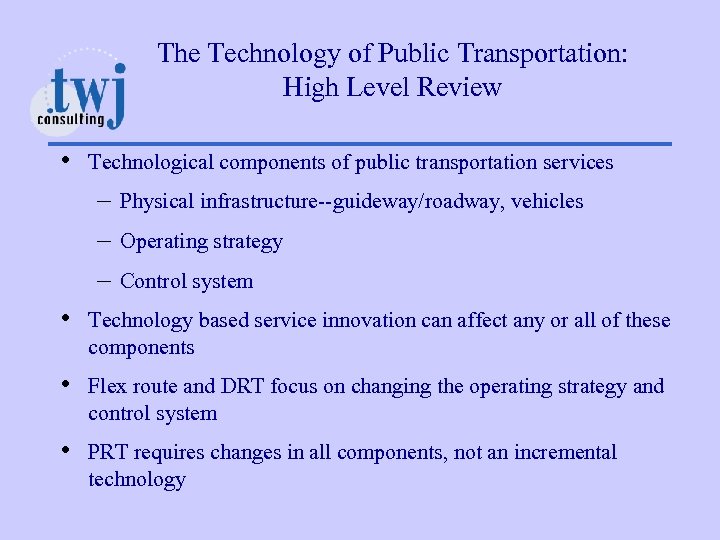 .twj
consulting

The Technology of Public Transportation: High Level Review

• Technological components of public transportation services
– Physical infrastructure--guideway/roadway, vehicles
– Operating strategy
– Control system
• Technology based service innovation can affect any or all of these components
• Flex route and DRT focus on changing the operating strategy and control system
• PRT requires changes in all components, not an incremental technology